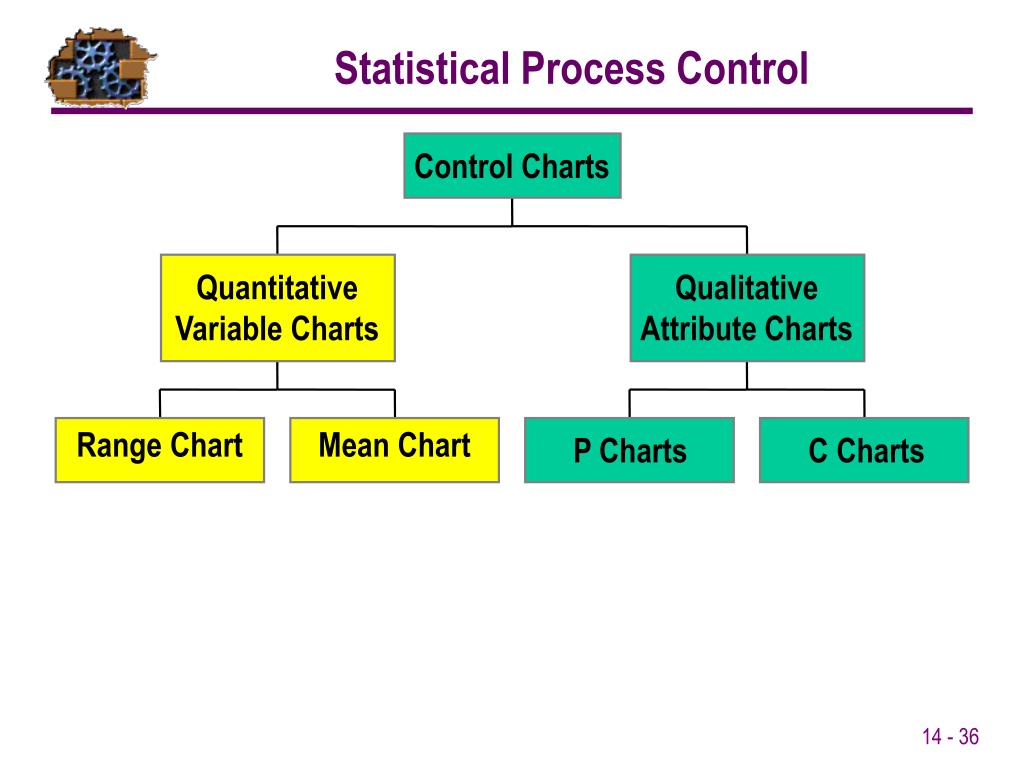 Statistical Process Control

Control Charts

Quantitative Variable Charts

Qualitative Attribute Charts

Range Chart

Mean Chart

P Charts

C Charts

14 - 36